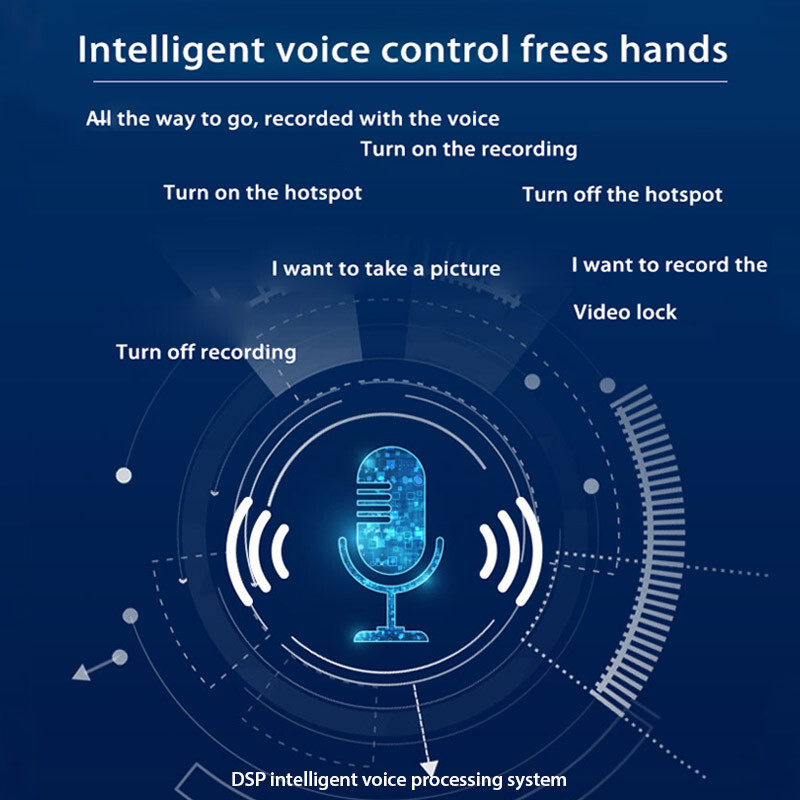 Intelligent voice control frees hands

All the way to go, recorded with the voice

Turn on the recording

Turn on the hotspot

Turn off the hotspot

I want to take a picture

I want to record the

Video lock

Turn off recording

DSP intelligent voice processing system